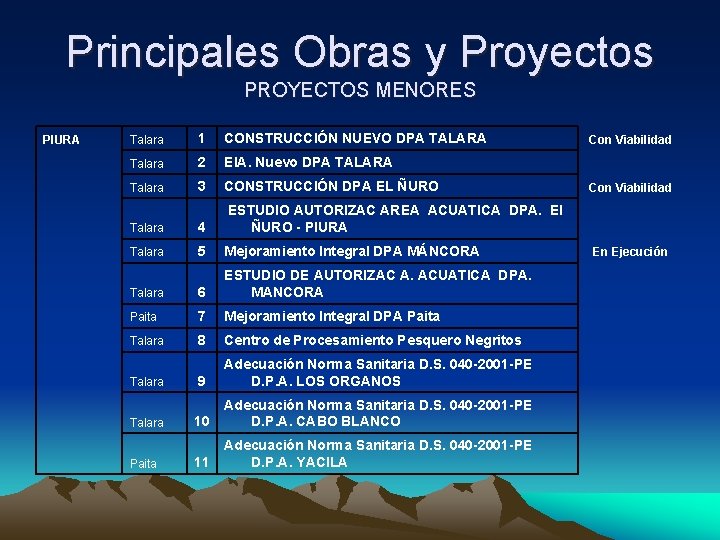 Principales Obras y Proyectos
PROYECTOS MENORES

| PIURA | Talara | 1 | CONSTRUCCIÓN NUEVO DPA TALARA | Con Viabilidad |
|---|---|---|---|---|
| | Talara | 2 | EIA. Nuevo DPA TALARA | |
| | Talara | 3 | CONSTRUCCIÓN DPA EL ÑURO | Con Viabilidad |
| | Talara | 4 | ESTUDIO AUTORIZAC AREA ACUATICA DPA. El ÑURO - PIURA | |
| | Talara | 5 | Mejoramiento Integral DPA MÁNCORA | En Ejecución |
| | Talara | 6 | ESTUDIO DE AUTORIZAC A. ACUATICA DPA. MANCORA | |
| | Paita | 7 | Mejoramiento Integral DPA Paita | |
| | Talara | 8 | Centro de Procesamiento Pesquero Negritos | |
| | Talara | 9 | Adecuación Norma Sanitaria D.S. 040-2001-PE D.P.A. LOS ORGANOS | |
| | Talara | 10 | Adecuación Norma Sanitaria D.S. 040-2001-PE D.P.A. CABO BLANCO | |
| | Paita | 11 | Adecuación Norma Sanitaria D.S. 040-2001-PE D.P.A. YACILA | |